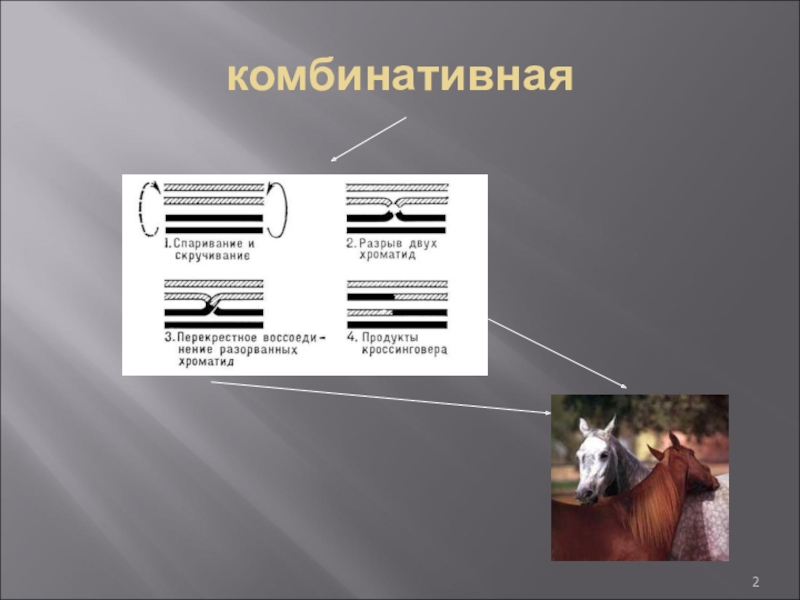 комбинативная

1. Спаривание и скручивание

2. Разрыв двух хроматид

3. Перекрестное воссоединение разорванных хроматид

4. Продукты кроссинговера

2